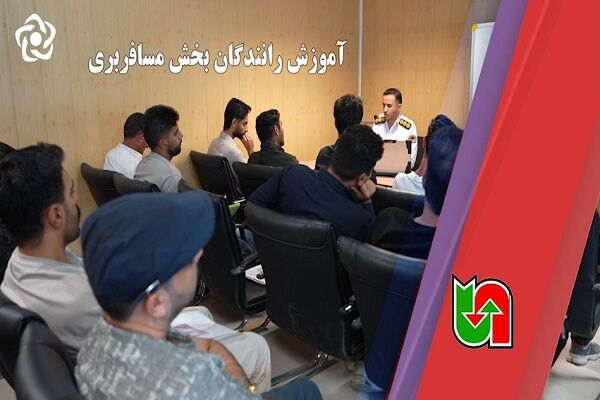 آموزش رانندگان بخش مسافربری